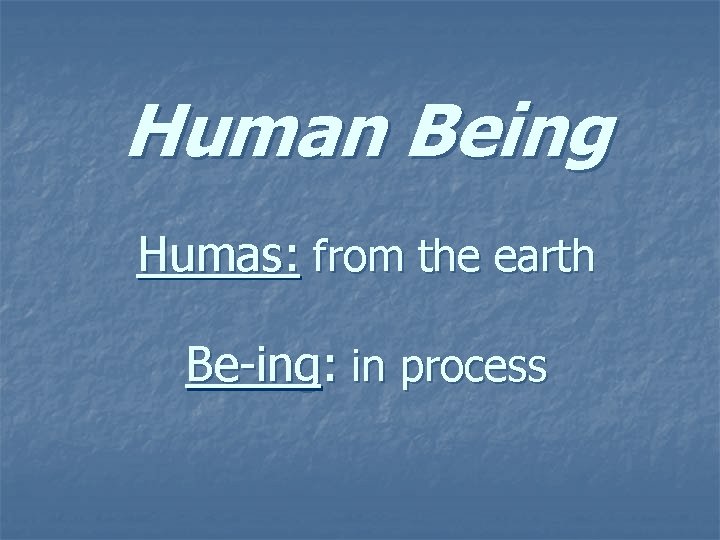 Human Being

Humas: from the earth

Be-ing: in process